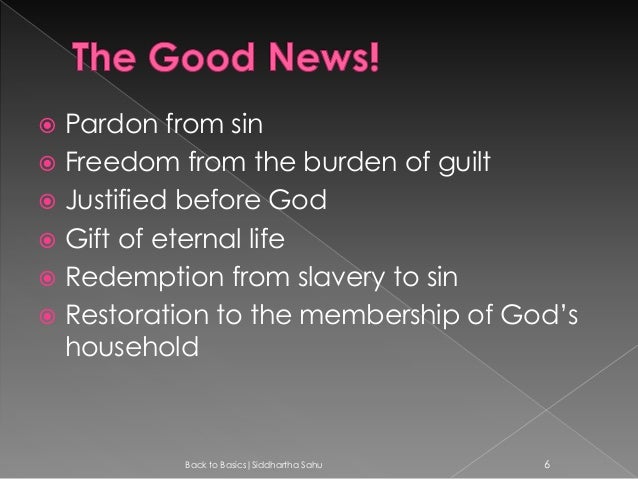 The Good News!

Pardon from sin
Freedom from the burden of guilt
Justified before God
Gift of eternal life
Redemption from slavery to sin
Restoration to the membership of God's household

Back to Basics|Siddhartha Sahu

6